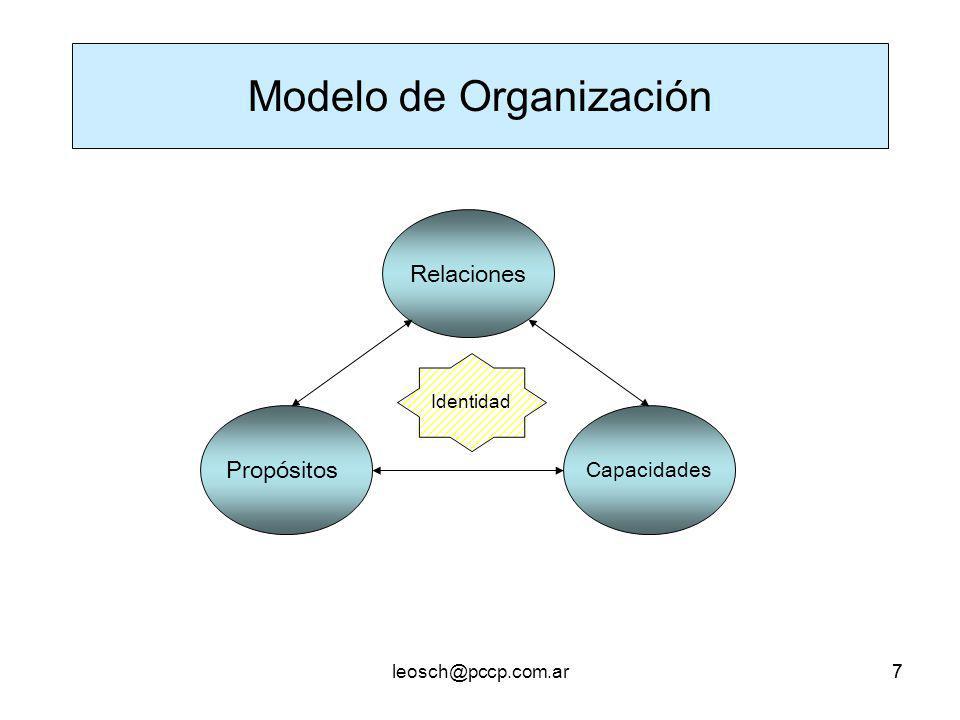 Modelo de Organización

Relaciones

Identidad

Propósitos

Capacidades

leosch@pccp.com.ar

7